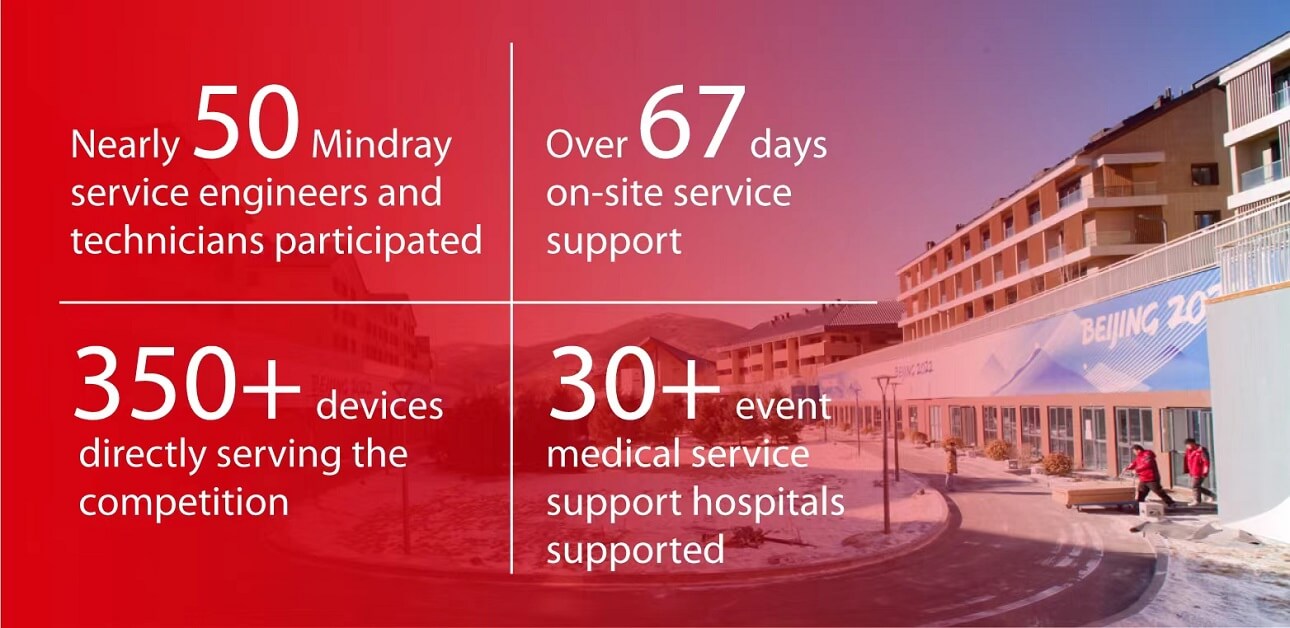 Nearly 50 Mindray service engineers and technicians participated

Over 67 days on-site service support

350+ devices directly serving the competition

30+ event medical service support hospitals supported

BEIJING 20

BEIJING 2022